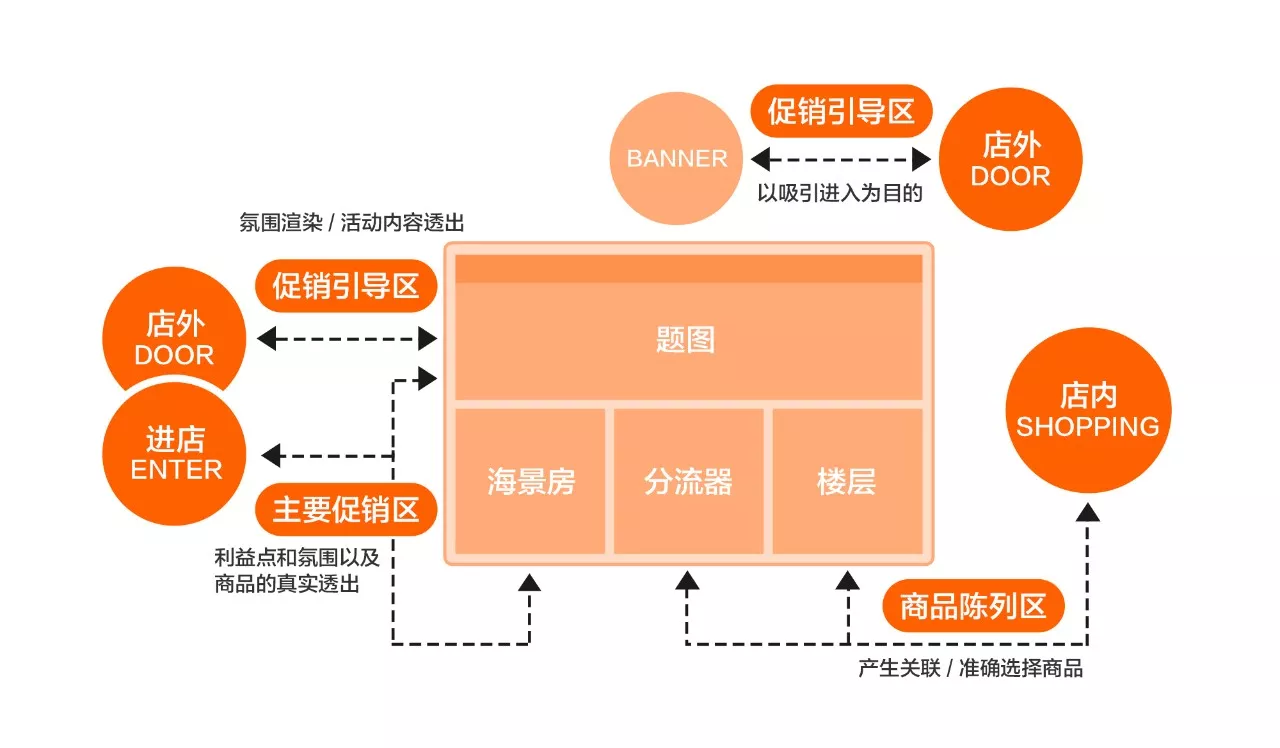 BANNER

促销引导区

以吸引进入为目的

店外
DOOR

氛围渲染 / 活动内容透出

促销引导区

店外
DOOR

进店
ENTER

主要促销区

利益点和氛围以及商品的真实透出

题图

海景房

分流器

楼层

店内
SHOPPING

商品陈列区

产生关联 / 准确选择商品